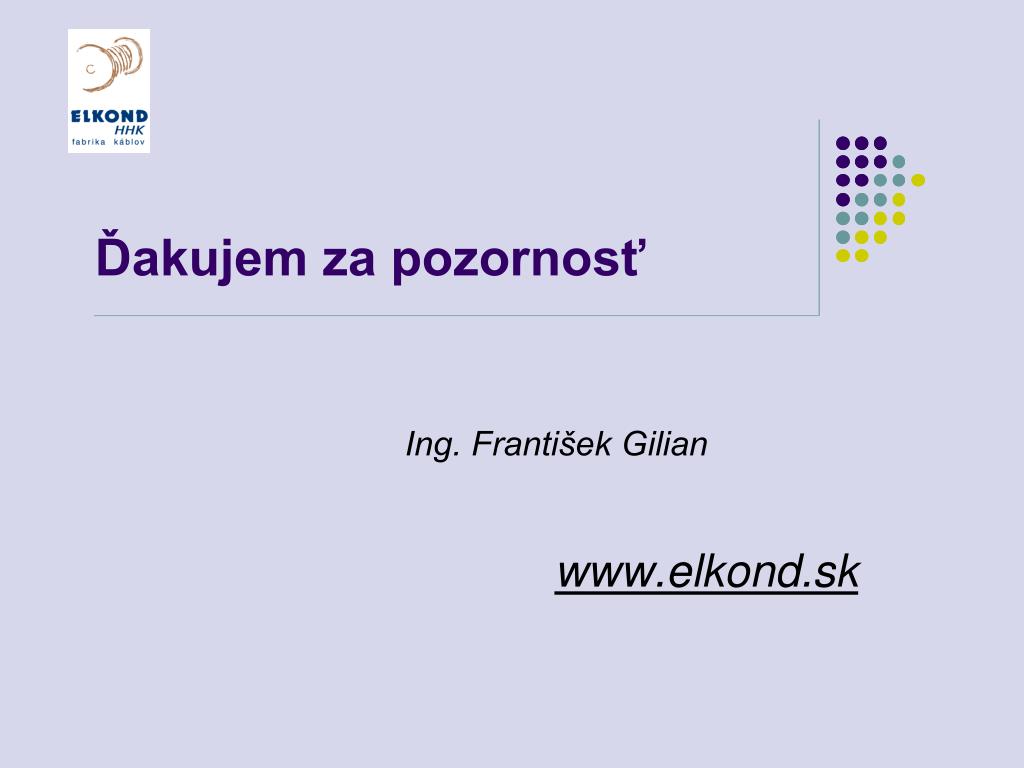 ELKOND
HHK
fabrika káblov

Ďakujem za pozornosť

Ing. František Gilian

www.elkond.sk